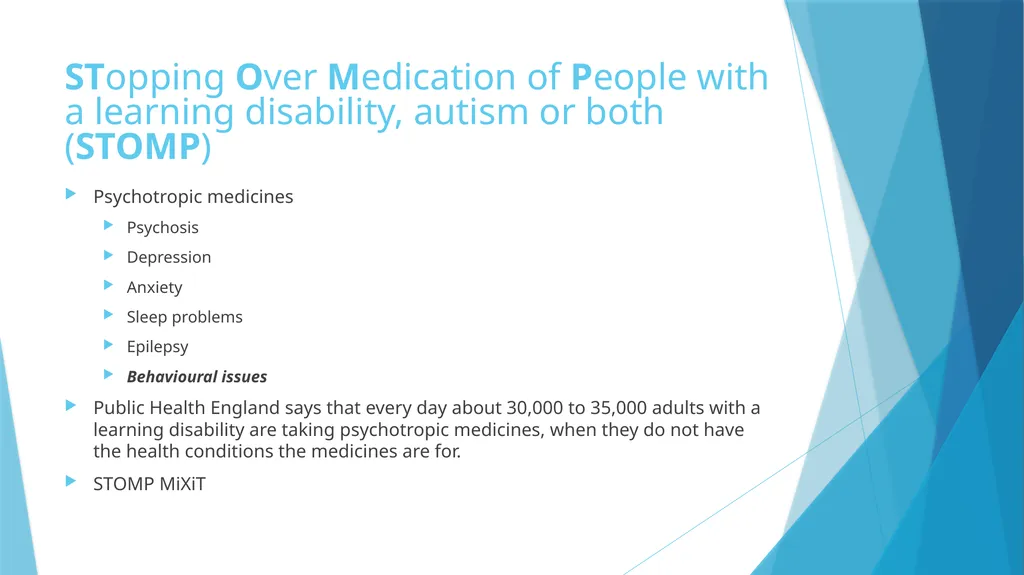 STopping Over Medication of People with a learning disability, autism or both (STOMP)

Psychotropic medicines

Psychosis

Depression

Anxiety

Sleep problems

Epilepsy

Behavioural issues

Public Health England says that every day about 30,000 to 35,000 adults with a learning disability are taking psychotropic medicines, when they do not have the health conditions the medicines are for.

STOMP MiXiT